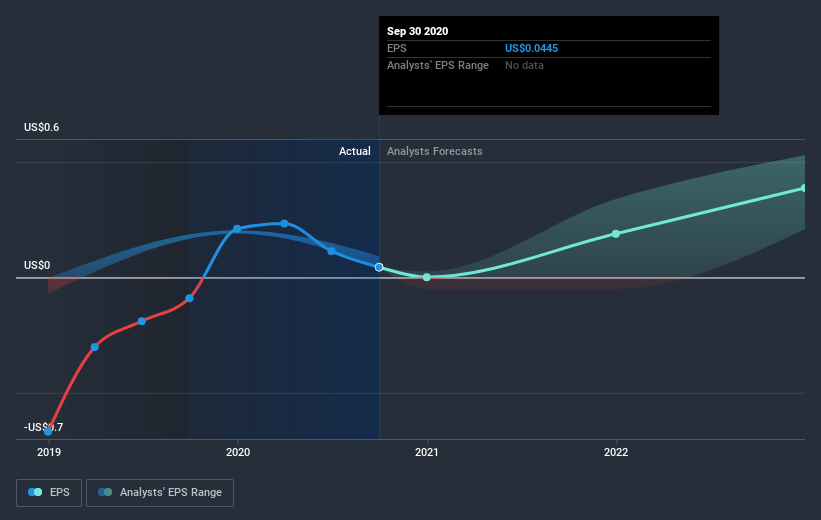 Sep 30 2020
EPS US$0.0445
Analysts' EPS Range No data

US$0.6
Actual Analysts Forecasts
US$0
-US$0.7
2019 2020 2021 2022

EPS Analysts' EPS Range